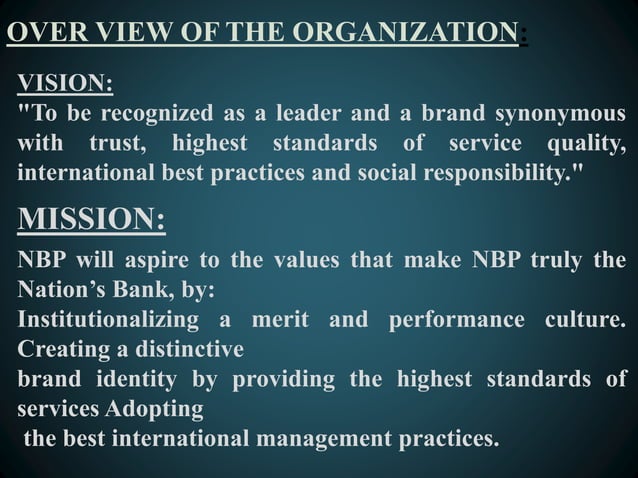 OVER VIEW OF THE ORGANIZATION:

VISION:
"To be recognized as a leader and a brand synonymous with trust, highest standards of service quality, international best practices and social responsibility."

MISSION:
NBP will aspire to the values that make NBP truly the Nation's Bank, by:
Institutionalizing a merit and performance culture. Creating a distinctive
brand identity by providing the highest standards of services Adopting
the best international management practices.